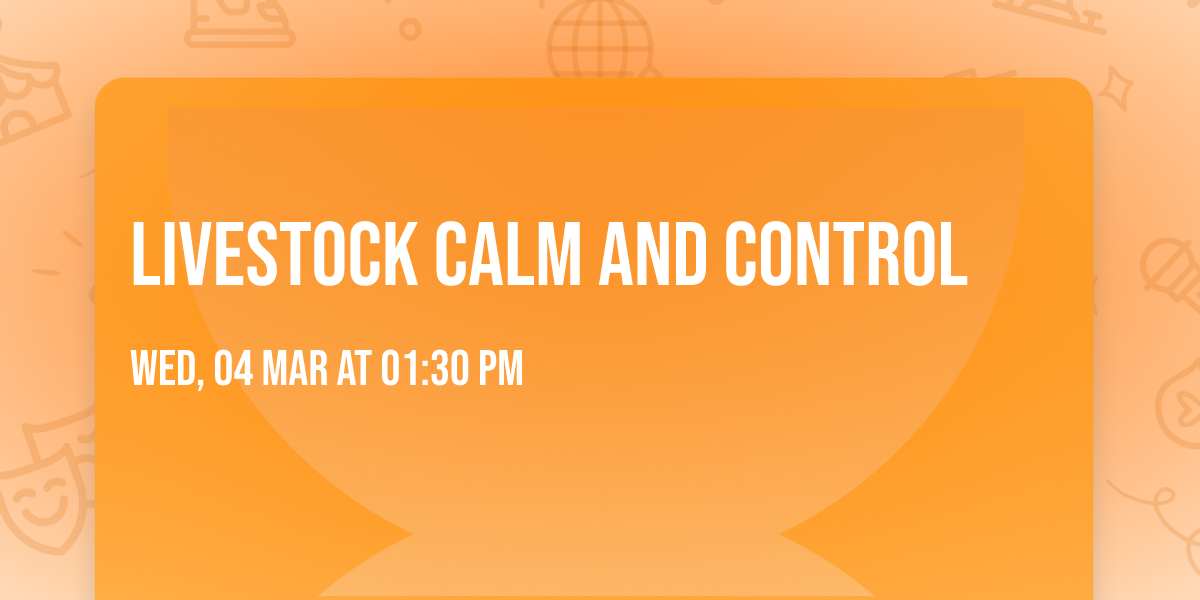 LIVESTOCK CALM AND CONTROL

WED, 04 MAR AT 01:30 PM